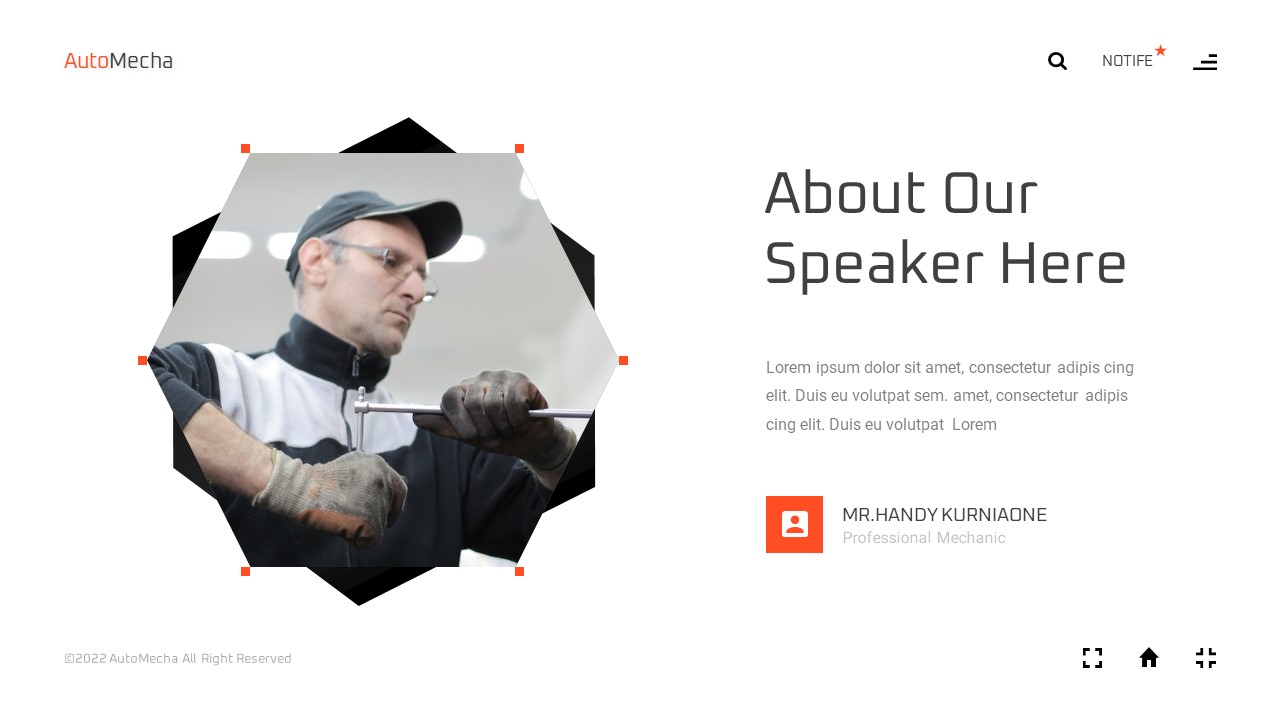 AutoMecha

NOTIFE

About Our Speaker Here

Lorem ipsum dolor sit amet, consectetur adipis cing elit. Duis eu volutpat sem. amet, consectetur adipis cing elit. Duis eu volutpat Lorem

MR.HANDY KURNIAONE
Professional Mechanic

©2022 AutoMecha All Right Reserved